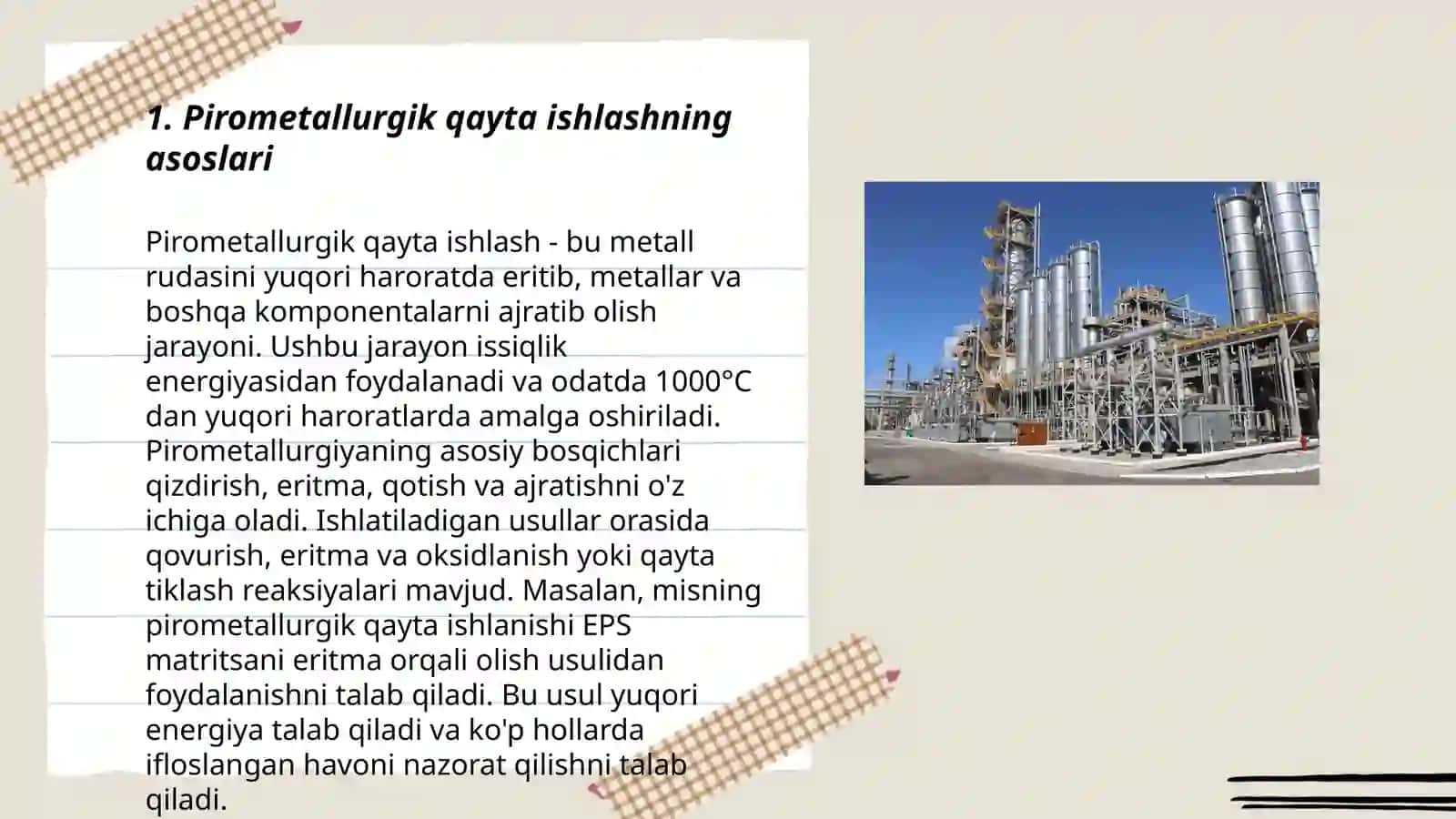 1. Pirometallurgik qayta ishlashning asoslari

Pirometallurgik qayta ishlash - bu metall rudasini yuqori haroratda eritib, metallar va boshqa komponentalarni ajratib olish jarayoni. Ushbu jarayon issiqlik energiyasidan foydalanadi va odatda 1000°C dan yuqori haroratlarda amalga oshiriladi. Pirometallurgiyaning asosiy bosqichlari qizdirish, eritma, qotish va ajratishni o'z ichiga oladi. Ishlatiladigan usullar orasida qovurish, eritma va oksidlanish yoki qayta tiklash reaksiyalari mavjud. Masalan, misning pirometallurgik qayta ishlanishi EPS matritsani eritma orqali olish usulidan foydalanishni talab qiladi. Bu usul yuqori energiya talab qiladi va ko'p hollarda ifloslangan havoni nazorat qilishni talab qiladi.